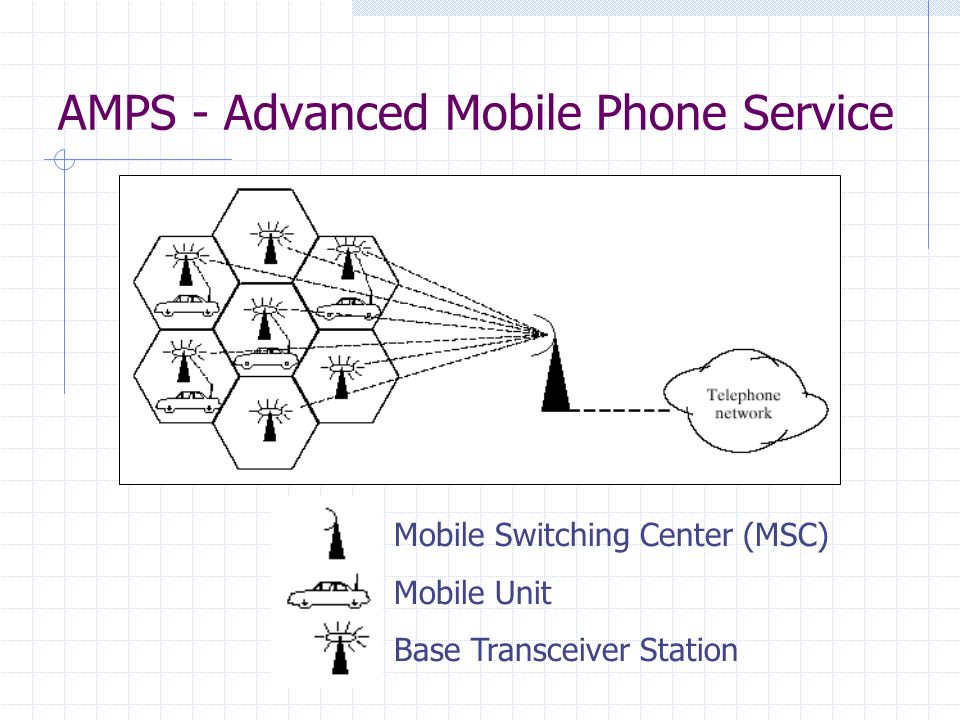 AMPS - Advanced Mobile Phone Service

Telephone network

Mobile Switching Center (MSC)

Mobile Unit

Base Transceiver Station